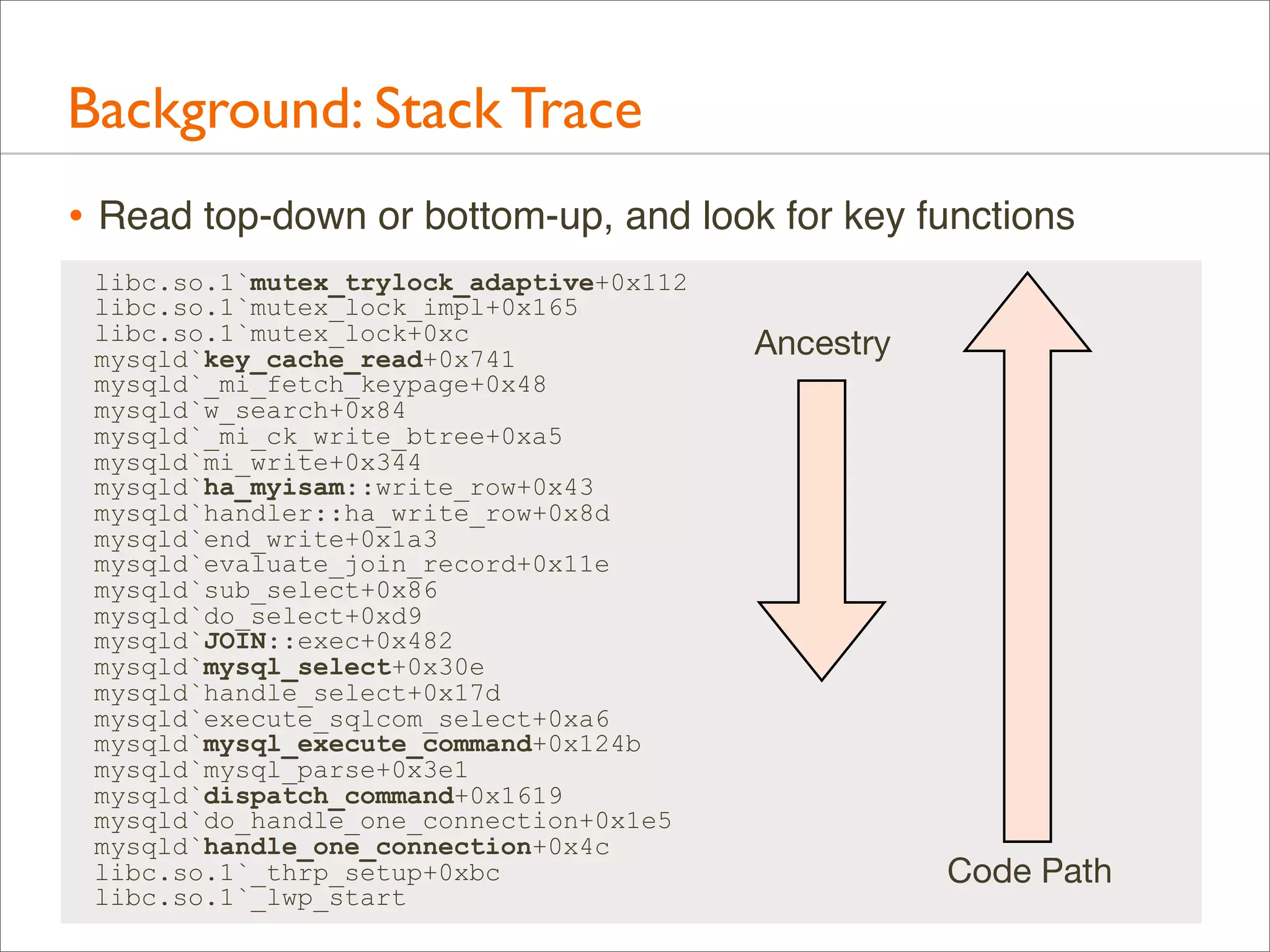 Background: Stack Trace

• Read top-down or bottom-up, and look for key functions

libc.so.1`mutex_trylock_adaptive+0x112
libc.so.1`mutex_lock_impl+0x165
libc.so.1`mutex_lock+0xc
mysqld`key_cache_read+0x741
mysqld`_mi_fetch_keypage+0x48
mysqld`w_search+0x84
mysqld`_mi_ck_write_btree+0xa5
mysqld`mi_write+0x344
mysqld`ha_myisam::write_row+0x43
mysqld`handler::ha_write_row+0x8d
mysqld`end_write+0x1a3
mysqld`evaluate_join_record+0x11e
mysqld`sub_select+0x86
mysqld`do_select+0xd9
mysqld`JOIN::exec+0x482
mysqld`mysql_select+0x30e
mysqld`handle_select+0x17d
mysqld`execute_sqlcom_select+0xa6
mysqld`mysql_execute_command+0x124b
mysqld`mysql_parse+0x3e1
mysqld`dispatch_command+0x1619
mysqld`do_handle_one_connection+0x1e5
mysqld`handle_one_connection+0x4c
libc.so.1`_thrp_setup+0xbc
libc.so.1`_lwp_start

Ancestry

Code Path